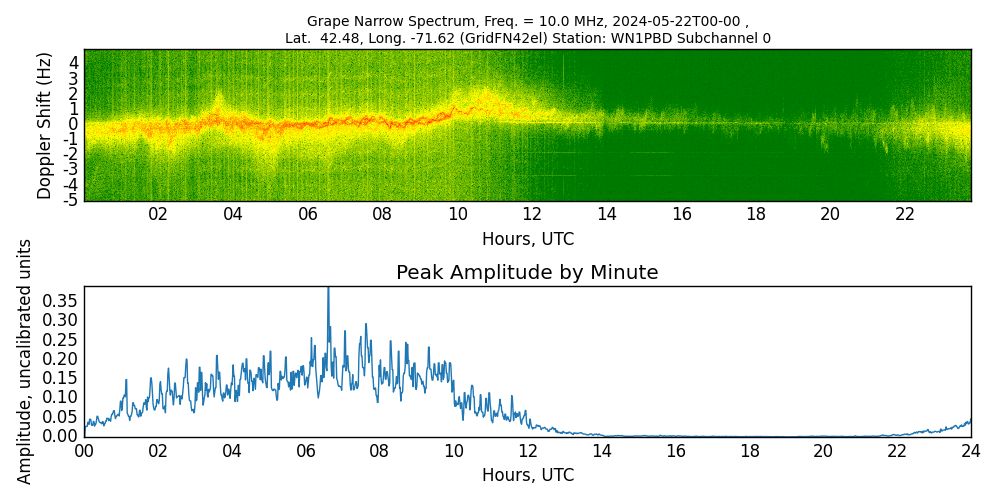 Grape Narrow Spectrum, Freq. = 10.0 MHz, 2024-05-22T00-00 ,
Lat. 42.48, Long. -71.62 (GridFN42el) Station: WN1PBD Subchannel 0

Doppler Shift (Hz)
4
3
2
1
0
-1
-2
-3
-4
-5

02 04 06 08 10 12 14 16 18 20 22
Hours, UTC

Peak Amplitude by Minute

Amplitude, uncalibrated units
0.35
0.30
0.25
0.20
0.15
0.10
0.05
0.00

00 02 04 06 08 10 12 14 16 18 20 22 24
Hours, UTC